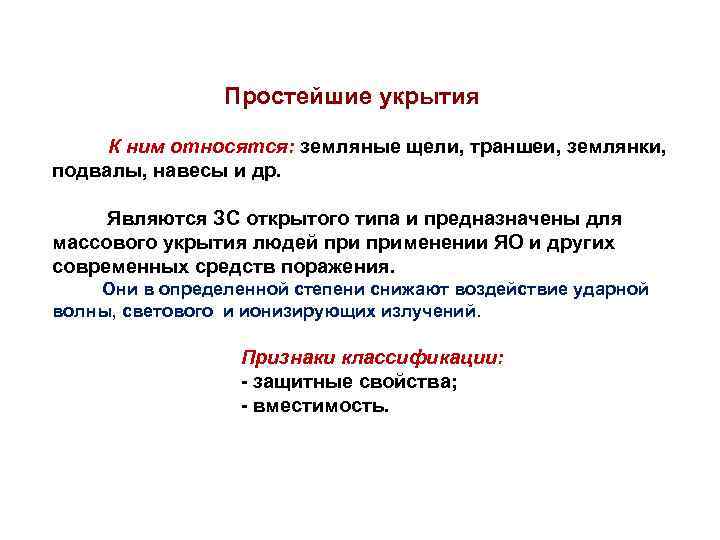 Простейшие укрытия

К ним относятся: земляные щели, траншеи, землянки, подвалы, навесы и др.

Являются ЗС открытого типа и предназначены для массового укрытия людей при применении ЯО и других современных средств поражения.

Они в определенной степени снижают воздействие ударной волны, светового и ионизирующих излучений.

Признаки классификации:
- защитные свойства;
- вместимость.